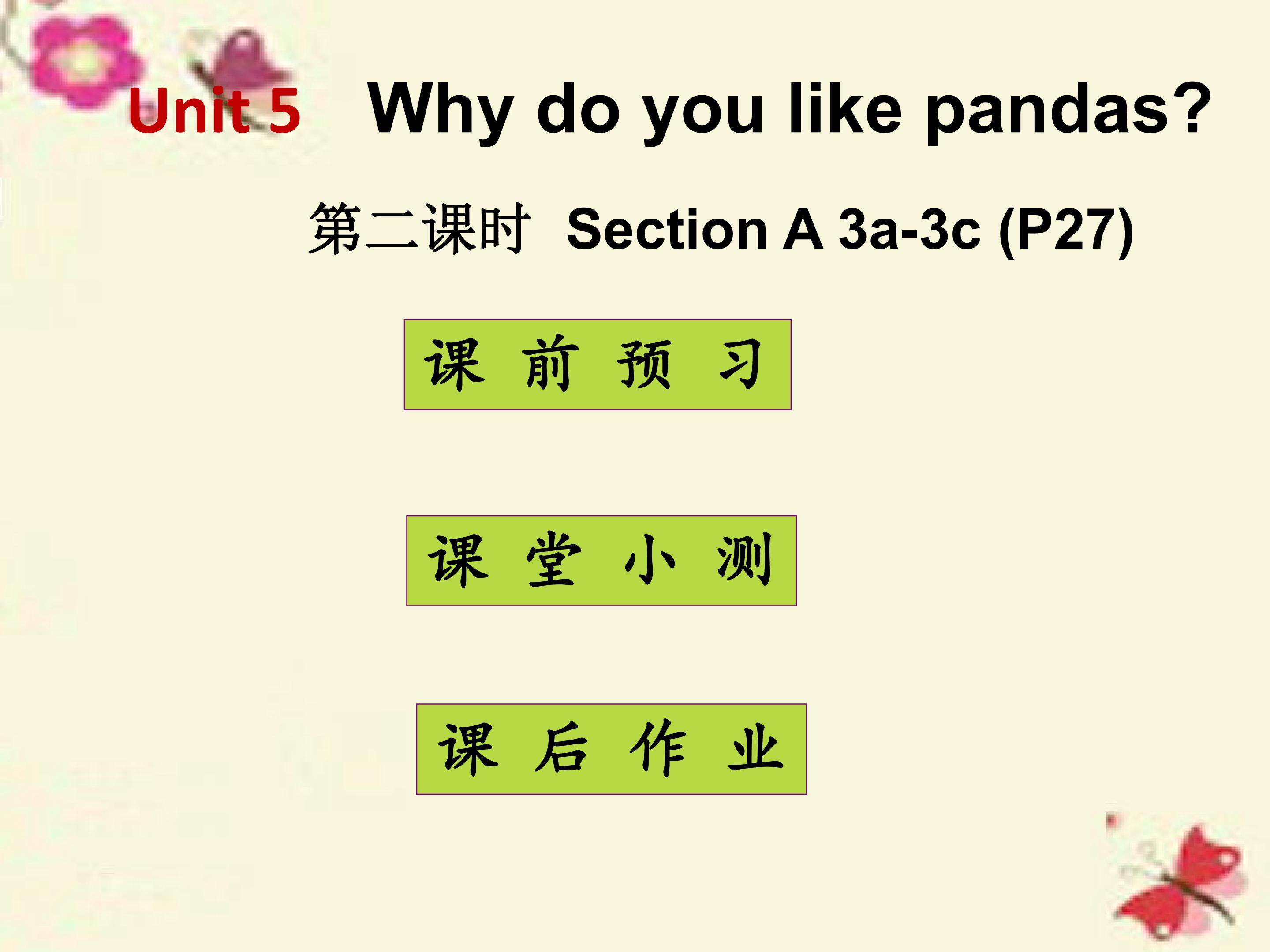 Unit 5 Why do you like pandas?

第二课时 Section A 3a-3c (P27)

课 前 预 习

课 堂 小 测

课 后 作 业